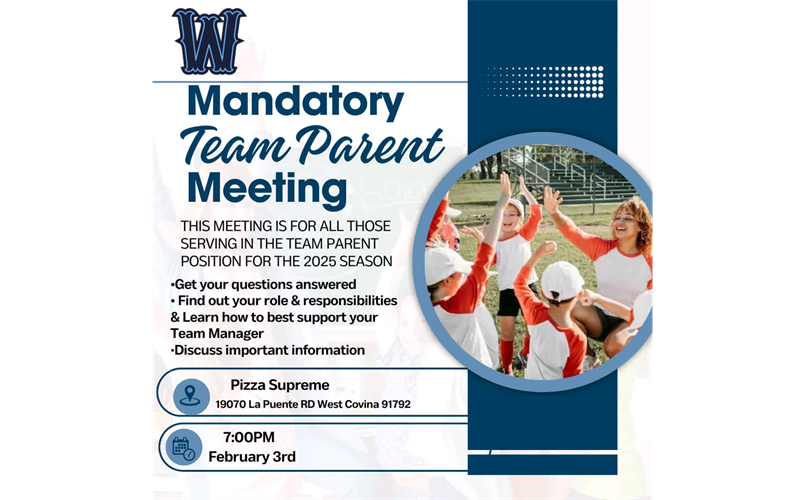 W

Mandatory
Team Parent
Meeting

THIS MEETING IS FOR ALL THOSE SERVING IN THE TEAM PARENT POSITION FOR THE 2025 SEASON

•Get your questions answered
• Find out your role & responsibilities & Learn how to best support your Team Manager
•Discuss important information

Pizza Supreme
19070 La Puente RD West Covina 91792

7:00PM
February 3rd